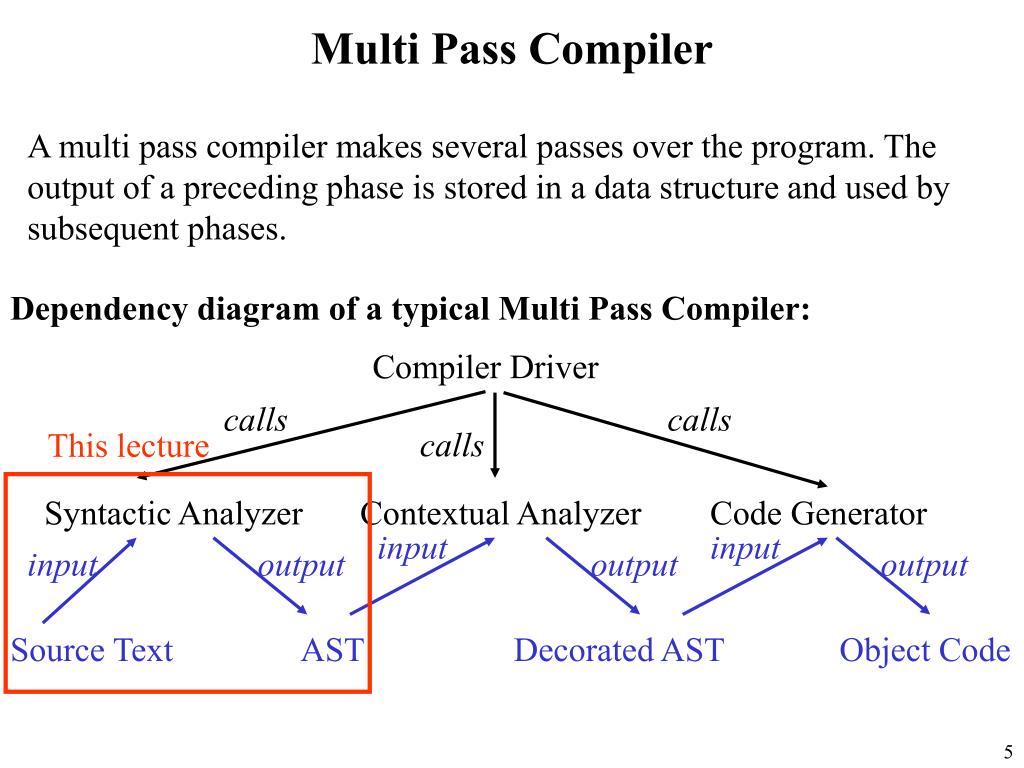 Multi Pass Compiler

A multi pass compiler makes several passes over the program. The output of a preceding phase is stored in a data structure and used by subsequent phases.

Dependency diagram of a typical Multi Pass Compiler:

Compiler Driver

calls

calls

calls

This lecture

Syntactic Analyzer

Contextual Analyzer

Code Generator

input

output

input

output

input

output

Source Text

AST

Decorated AST

Object Code

5